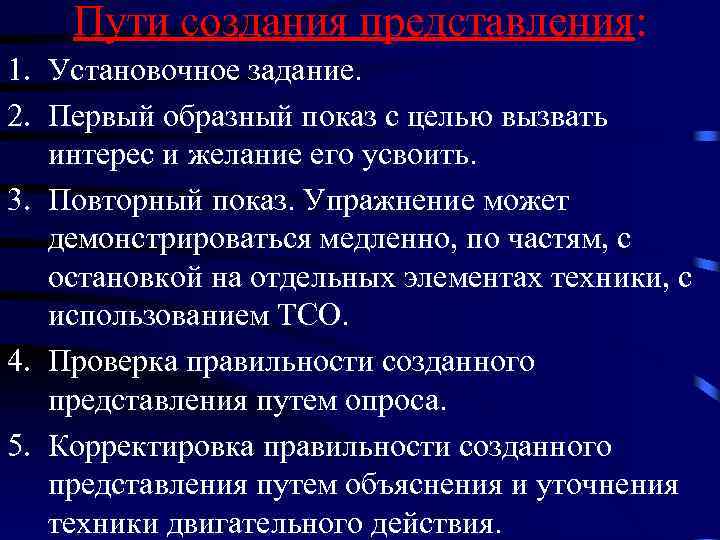 Пути создания представления:

1. Установочное задание.
2. Первый образный показ с целью вызвать интерес и желание его усвоить.
3. Повторный показ. Упражнение может демонстрироваться медленно, по частям, с остановкой на отдельных элементах техники, с использованием ТСО.
4. Проверка правильности созданного представления путем опроса.
5. Корректировка правильности созданного представления путем объяснения и уточнения техники двигательного действия.